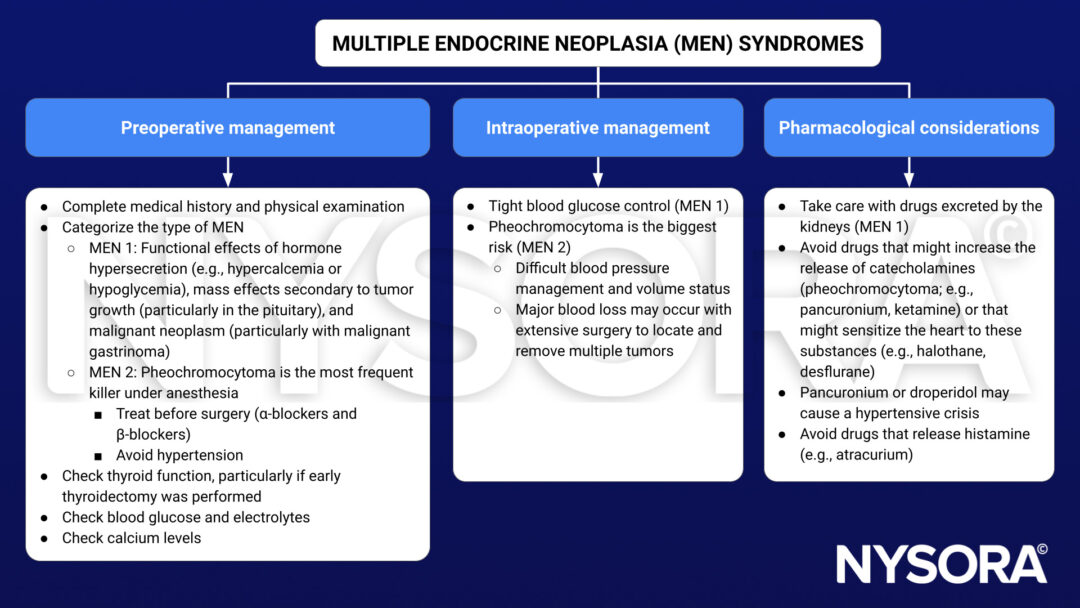 MULTIPLE ENDOCRINE NEOPLASIA (MEN) SYNDROMES

Preoperative management

- Complete medical history and physical examination
- Categorize the type of MEN
  - MEN 1: Functional effects of hormone hypersecretion (e.g., hypercalcemia or hypoglycemia), mass effects secondary to tumor growth (particularly in the pituitary), and malignant neoplasm (particularly with malignant gastrinoma)
  - MEN 2: Pheochromocytoma is the most frequent killer under anesthesia
    - Treat before surgery (α-blockers and β-blockers)
    - Avoid hypertension
- Check thyroid function, particularly if early thyroidectomy was performed
- Check blood glucose and electrolytes
- Check calcium levels

Intraoperative management

- Tight blood glucose control (MEN 1)
- Pheochromocytoma is the biggest risk (MEN 2)
  - Difficult blood pressure management and volume status
  - Major blood loss may occur with extensive surgery to locate and remove multiple tumors

Pharmacological considerations

- Take care with drugs excreted by the kidneys (MEN 1)
- Avoid drugs that might increase the release of catecholamines (pheochromocytoma; e.g., pancuronium, ketamine) or that might sensitize the heart to these substances (e.g., halothane, desflurane)
- Pancuronium or droperidol may cause a hypertensive crisis
- Avoid drugs that release histamine (e.g., atracurium)

NYSORA©

NYSORA©